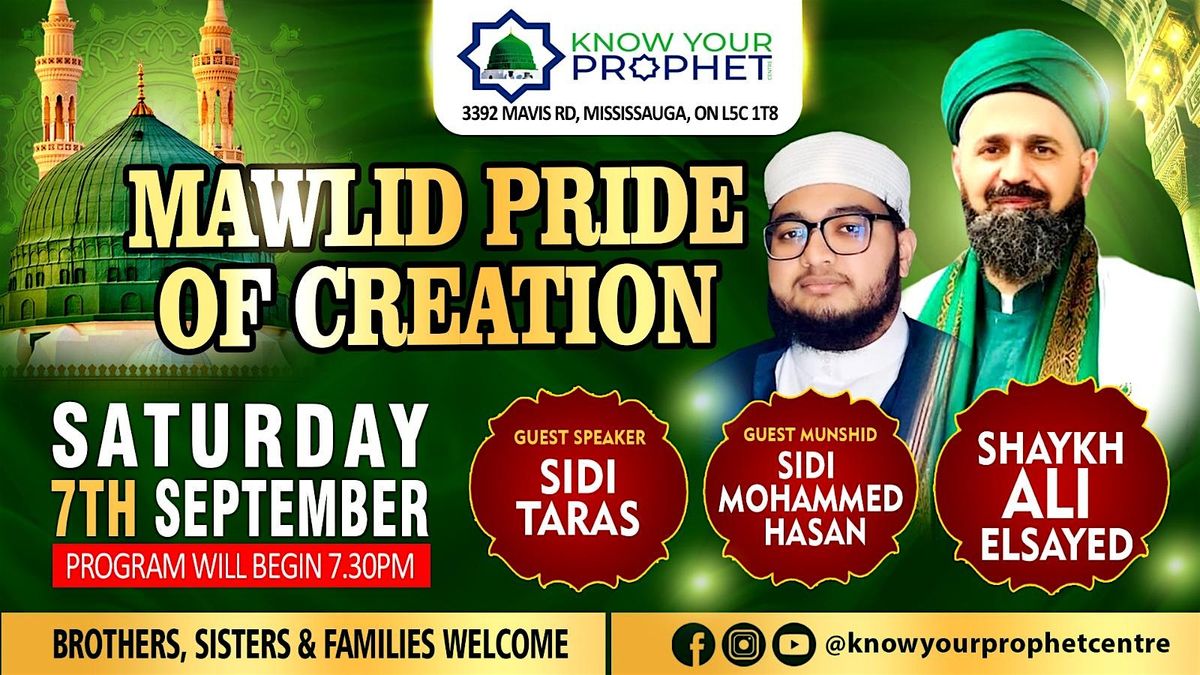 KNOW YOUR PROPHET

3392 MAVIS RD, MISSISSAUGA, ON L5C 1T8

MAWLID PRIDE OF CREATION

SATURDAY
7TH SEPTEMBER
PROGRAM WILL BEGIN 7.30PM

GUEST SPEAKER
SIDI TARAS

GUEST MUNSHID
SIDI MOHAMMED HASAN

SHAYKH ALI ELSAYED

BROTHERS, SISTERS & FAMILIES WELCOME

@knowyourprophetcentre